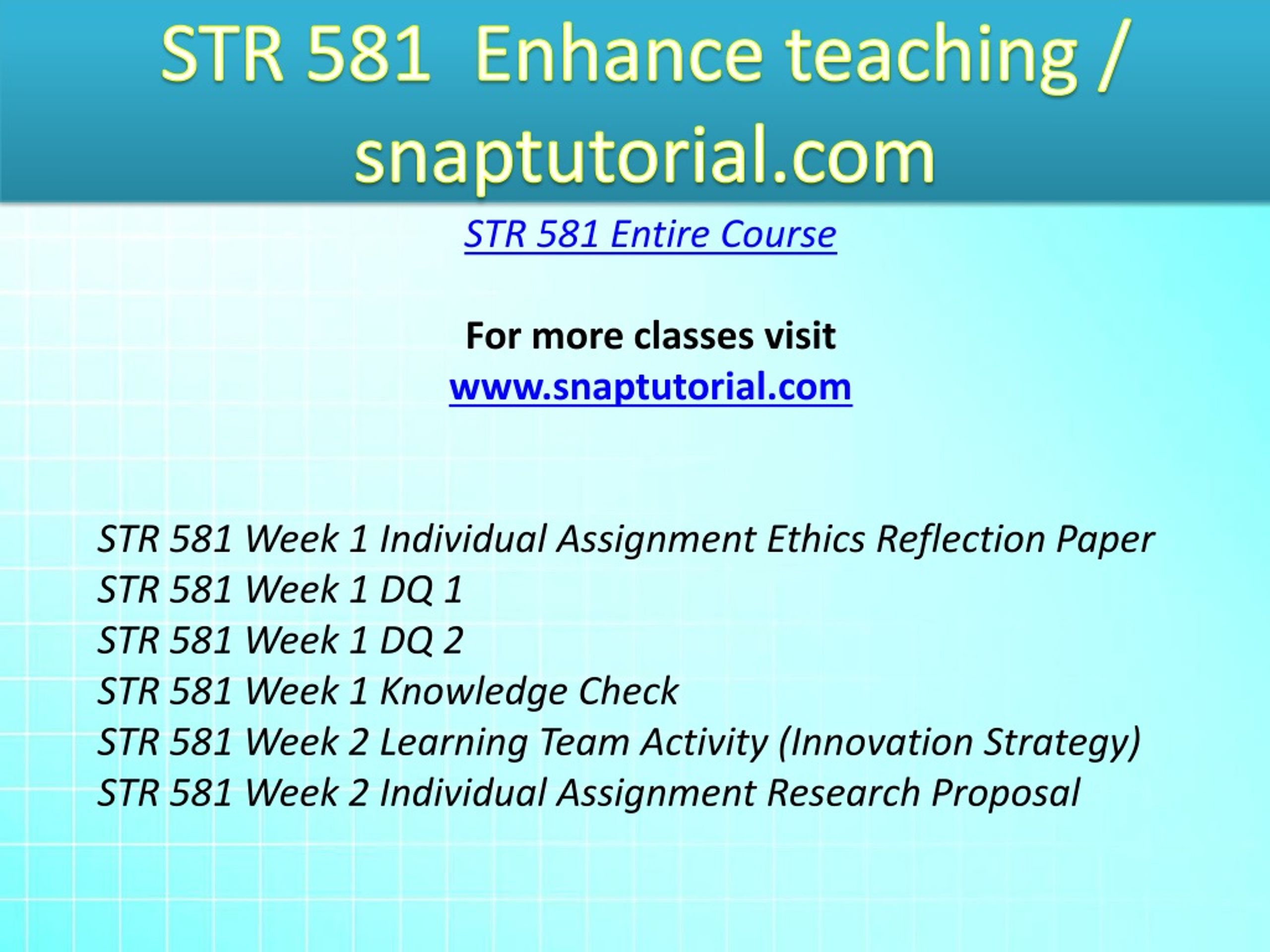 STR 581 Enhance teaching / snaptutorial.com

STR 581 Entire Course

For more classes visit
www.snaptutorial.com

STR 581 Week 1 Individual Assignment Ethics Reflection Paper
STR 581 Week 1 DQ 1
STR 581 Week 1 DQ 2
STR 581 Week 1 Knowledge Check
STR 581 Week 2 Learning Team Activity (Innovation Strategy)
STR 581 Week 2 Individual Assignment Research Proposal